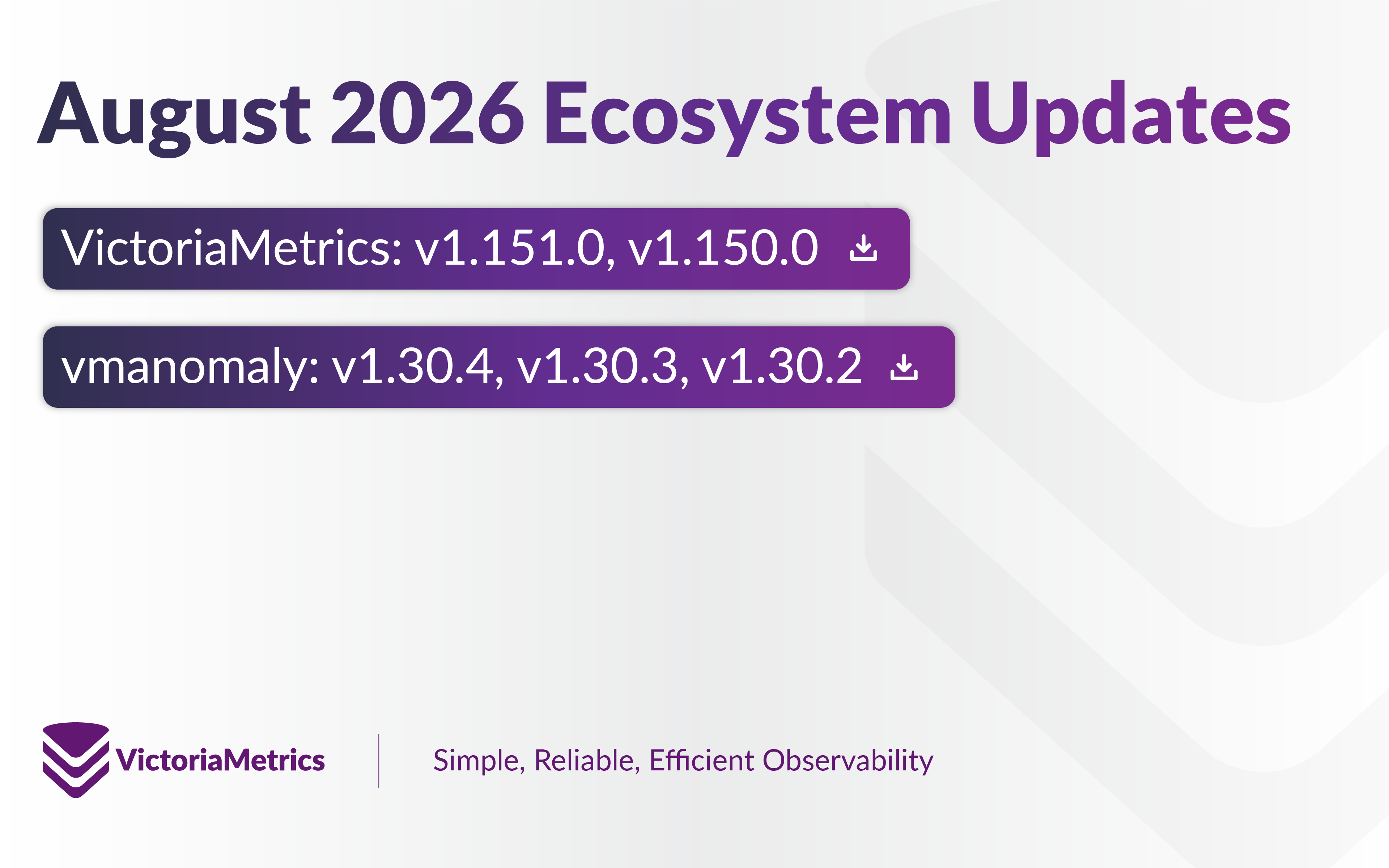 August 2026 Ecosystem Updates

VictoriaMetrics: v1.151.0, v1.150.0

vmanomaly: v1.30.4, v1.30.3, v1.30.2

VictoriaMetrics

Simple, Reliable, Efficient Observability